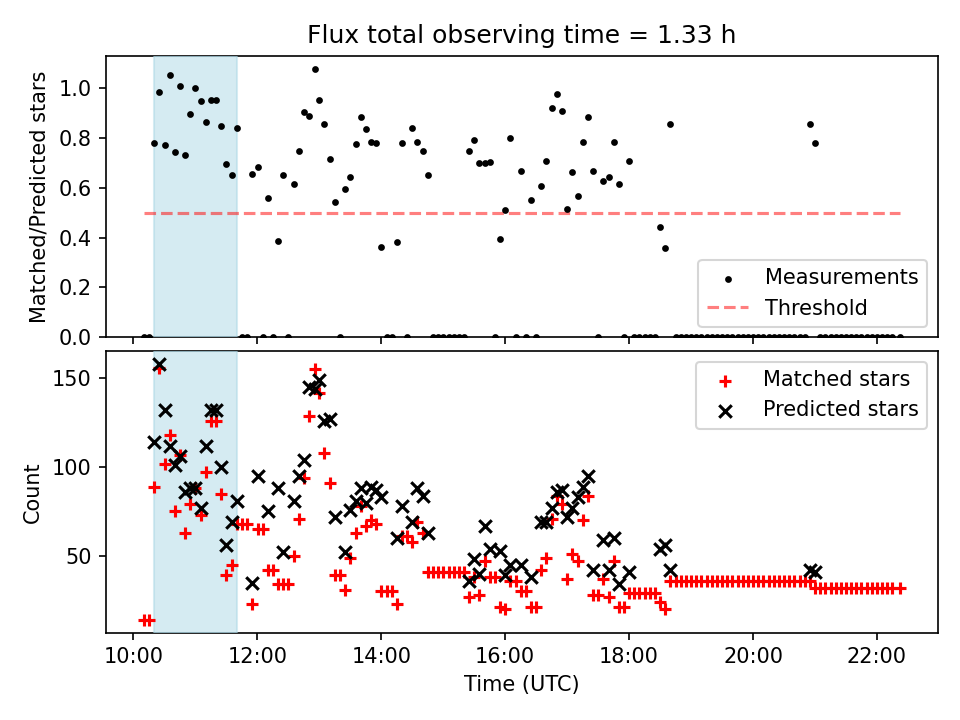 Flux total observing time = 1.33 h

Matched/Predicted stars

1.0
0.8
0.6
0.4
0.2
0.0

Measurements
Threshold

Count

150
100
50

Matched stars
Predicted stars

10:00
12:00
14:00
16:00
18:00
20:00
22:00

Time (UTC)